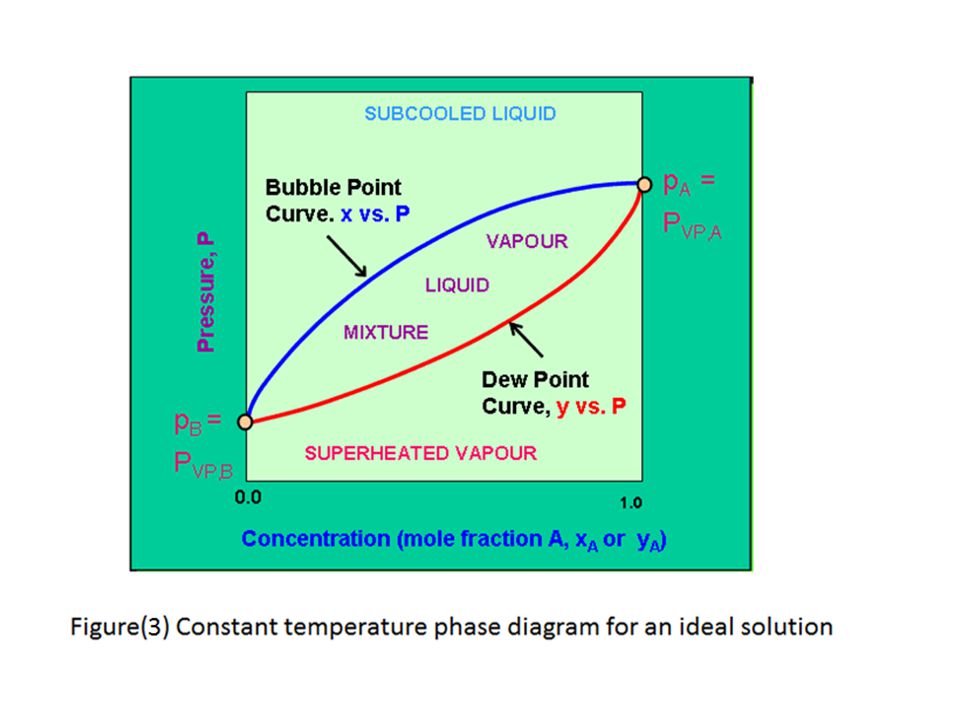 SUBCOOLED LIQUID

Bubble Point Curve. x vs. P

$p_A = P_{VP,A}$

VAPOUR

LIQUID

MIXTURE

Pressure, P

Dew Point Curve, y vs. P

$p_B = P_{VP,B}$

SUPERHEATED VAPOUR

0.0

1.0

Concentration (mole fraction A, $x_A$ or $y_A$)

Figure(3) Constant temperature phase diagram for an ideal solution